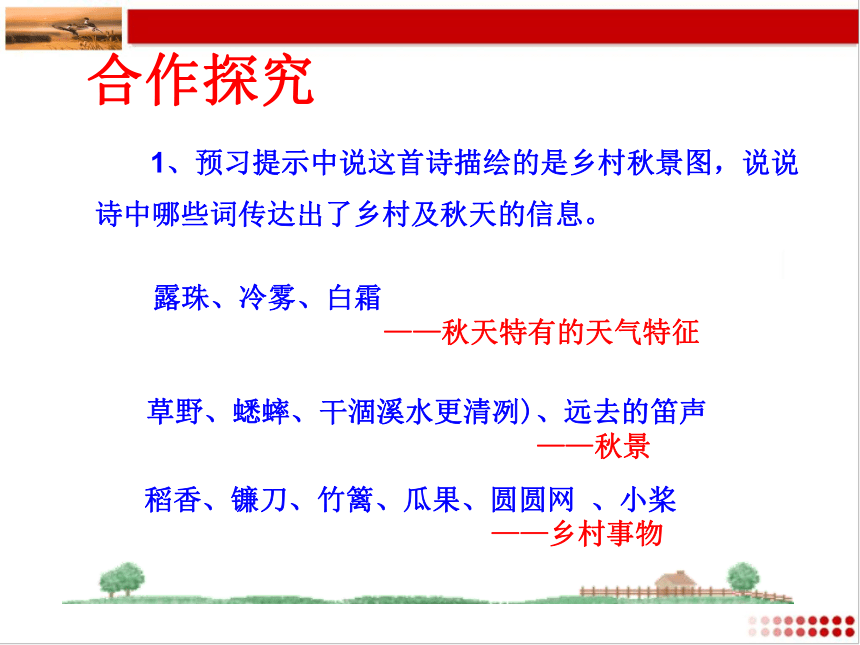 合作探究

1、预习提示中说这首诗描绘的是乡村秋景图，说说诗中哪些词传达出了乡村及秋天的信息。

露珠、冷雾、白霜
——秋天特有的天气特征

草野、蟋蟀、干涸溪水更清冽）、远去的笛声
——秋景

稻香、镰刀、竹篱、瓜果、圆圆网 、小桨
——乡村事物